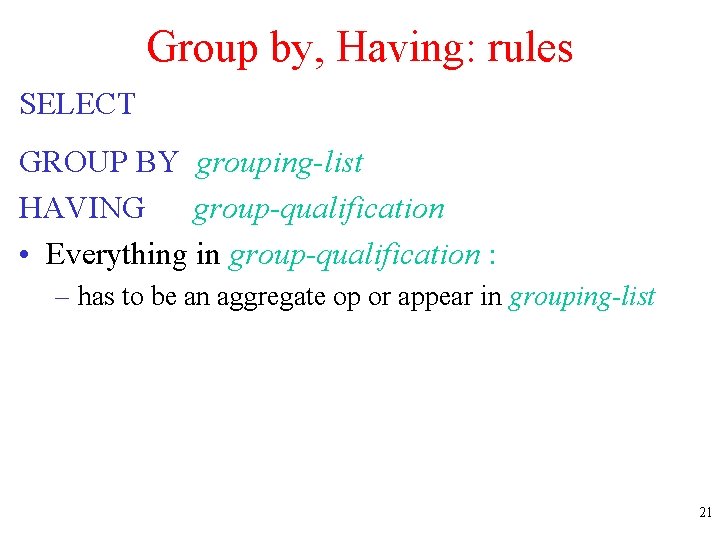 Group by, Having: rules

SELECT

GROUP BY grouping-list

HAVING group-qualification

• Everything in group-qualification :

– has to be an aggregate op or appear in grouping-list

21